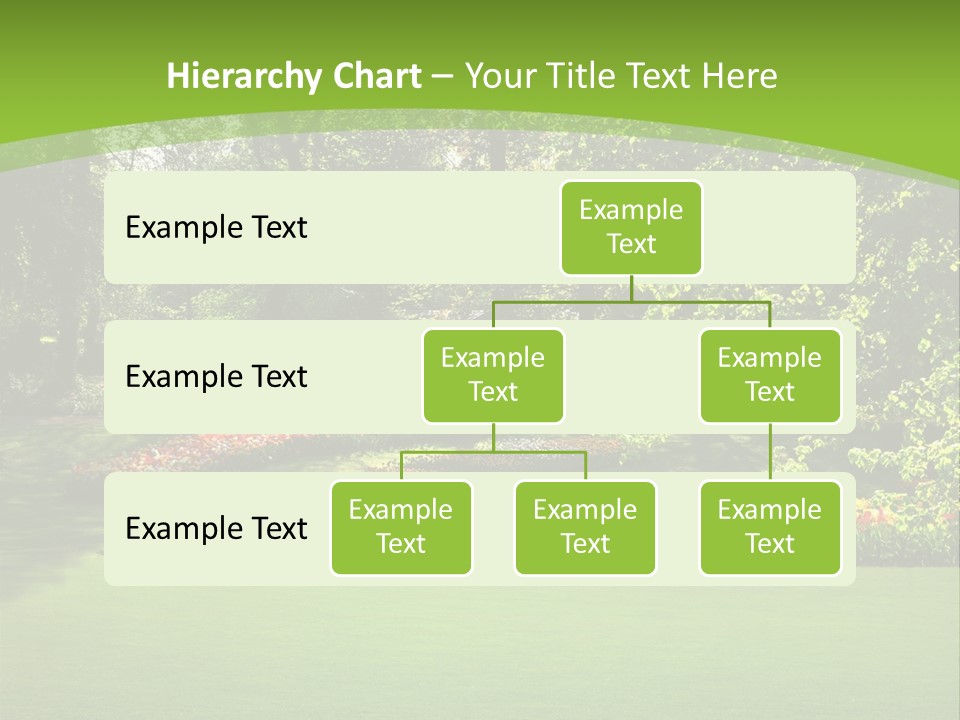 Hierarchy Chart – Your Title Text Here

Example Text

Example Text

Example Text

Example Text

Example Text

Example Text

Example Text

Example Text

Example Text